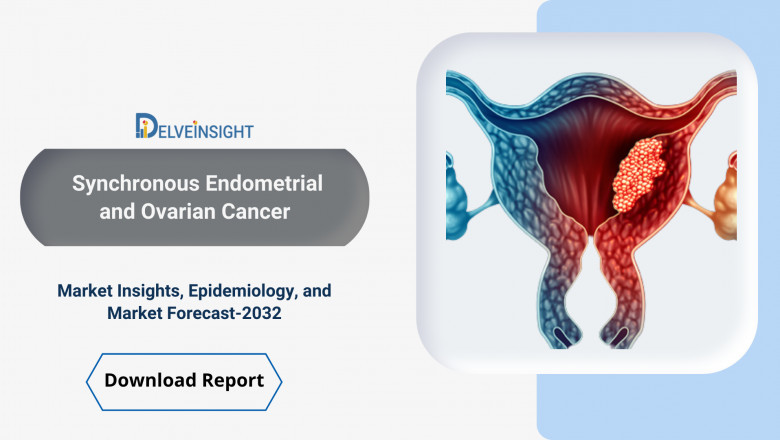 DELVEINSIGHT

Synchronous Endometrial and Ovarian Cancer

Market Insights, Epidemiology, and Market Forecast-2032

Download Report